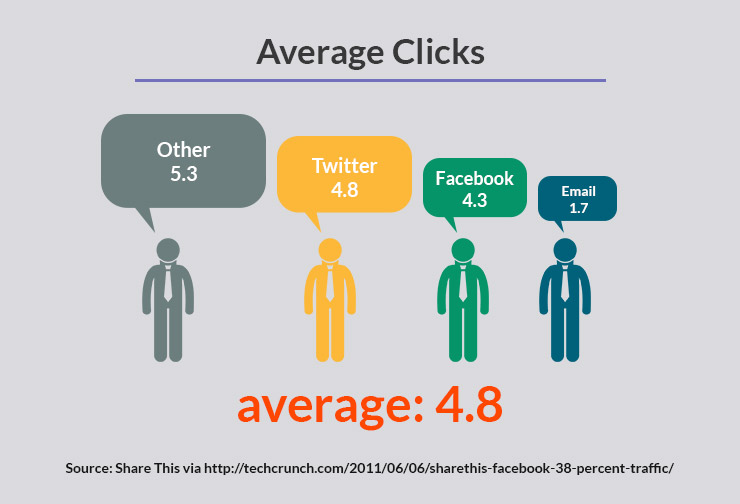 Average Clicks

Other
5.3

Twitter
4.8

Facebook
4.3

Email
1.7

average: 4.8

Source: Share This via http://techcrunch.com/2011/06/06/sharethis-facebook-38-percent-traffic/